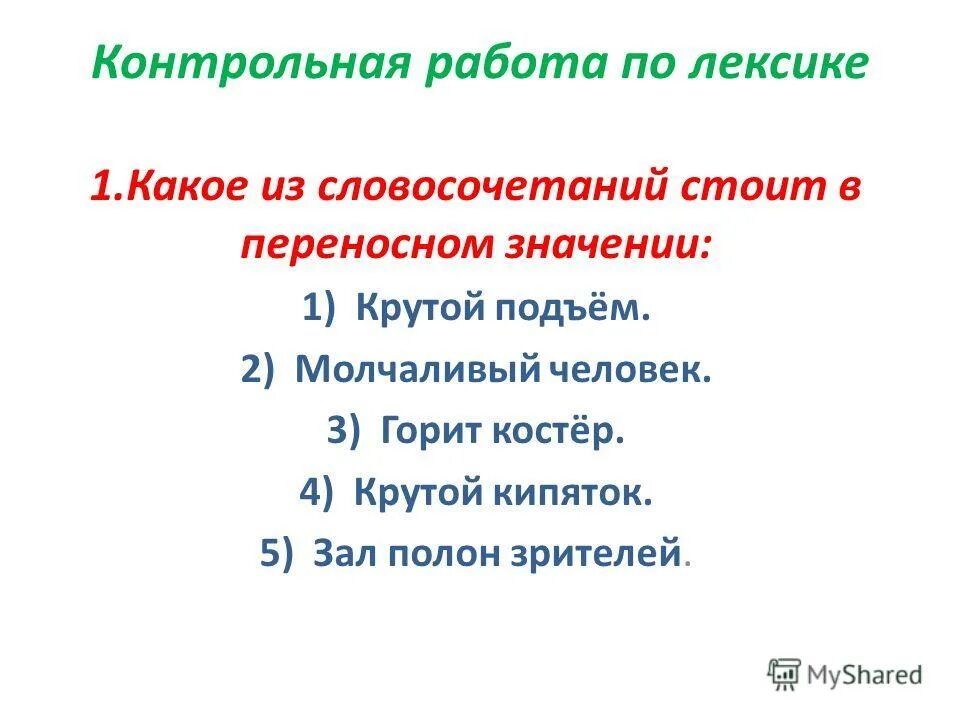 Контрольная работа по лексике

1.Какое из словосочетаний стоит в переносном значении:

1) Крутой подъём.

2) Молчаливый человек.

3) Горит костёр.

4) Крутой кипяток.

5) Зал полон зрителей.

MyShared